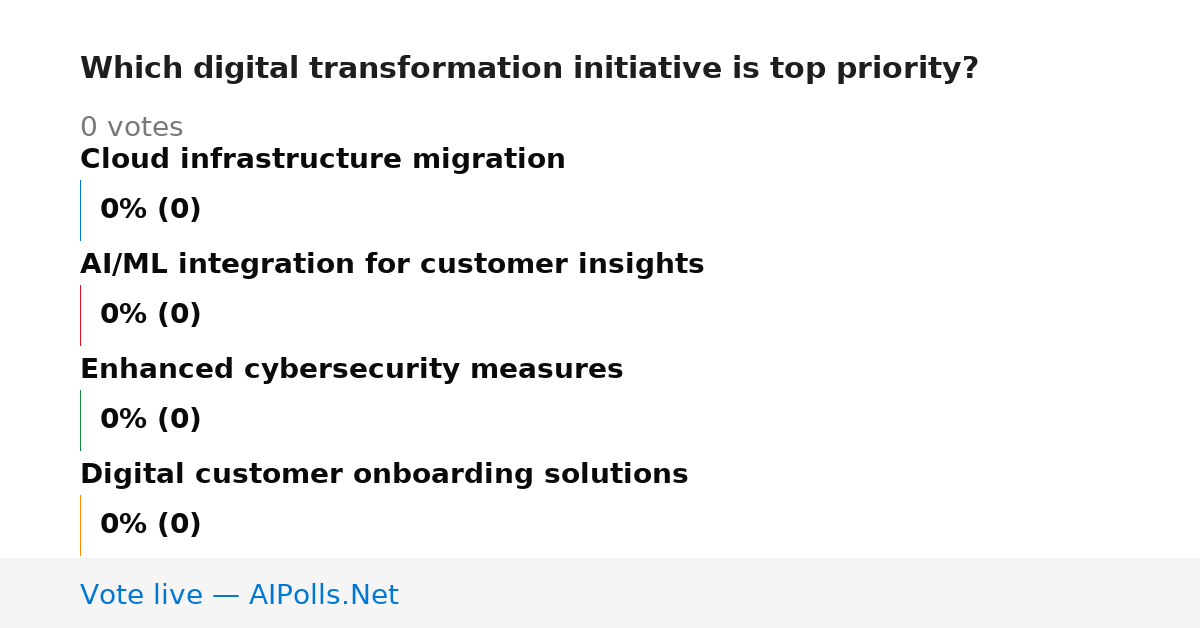 Which digital transformation initiative is top priority?

0 votes

Cloud infrastructure migration

0% (0)

AI/ML integration for customer insights

0% (0)

Enhanced cybersecurity measures

0% (0)

Digital customer onboarding solutions

0% (0)

Vote live — AIPolls.Net